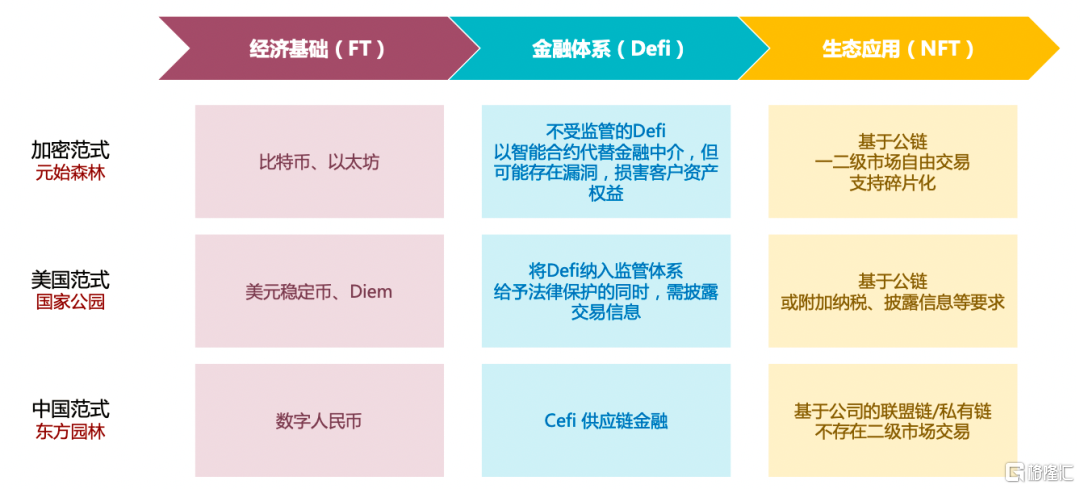 | | 经济基础（FT） | 金融体系（Defi） | 生态应用（NFT） |
|---|---|---|---|
| 加密范式 元始森林 | 比特币、以太坊 | 不受监管的Defi 以智能合约代替金融中介，但可能存在漏洞，损害客户资产权益 | 基于公链 一二级市场自由交易 支持碎片化 |
| 美国范式 国家公园 | 美元稳定币、Diem | 将Defi纳入监管体系 给予法律保护的同时，需披露交易信息 | 基于公链 或附加纳税、披露信息等要求 |
| 中国范式 东方园林 | 数字人民币 | Cefi 供应链金融 | 基于公司的联盟链/私有链 不存在二级市场交易 |

格隆汇